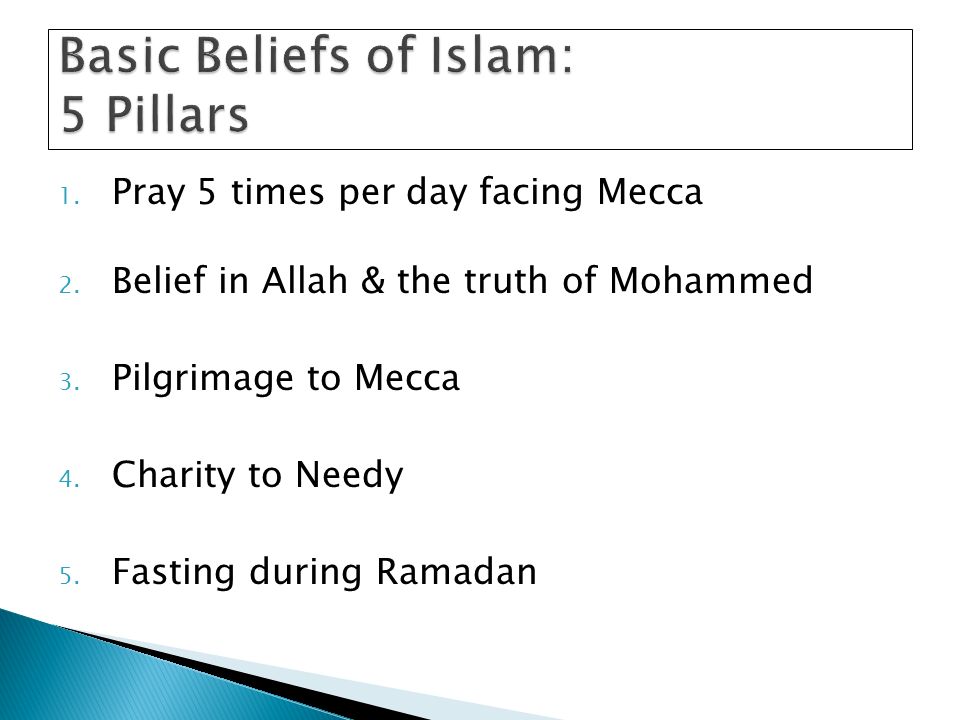 Basic Beliefs of Islam:
5 Pillars

1. Pray 5 times per day facing Mecca

2. Belief in Allah & the truth of Mohammed

3. Pilgrimage to Mecca

4. Charity to Needy

5. Fasting during Ramadan